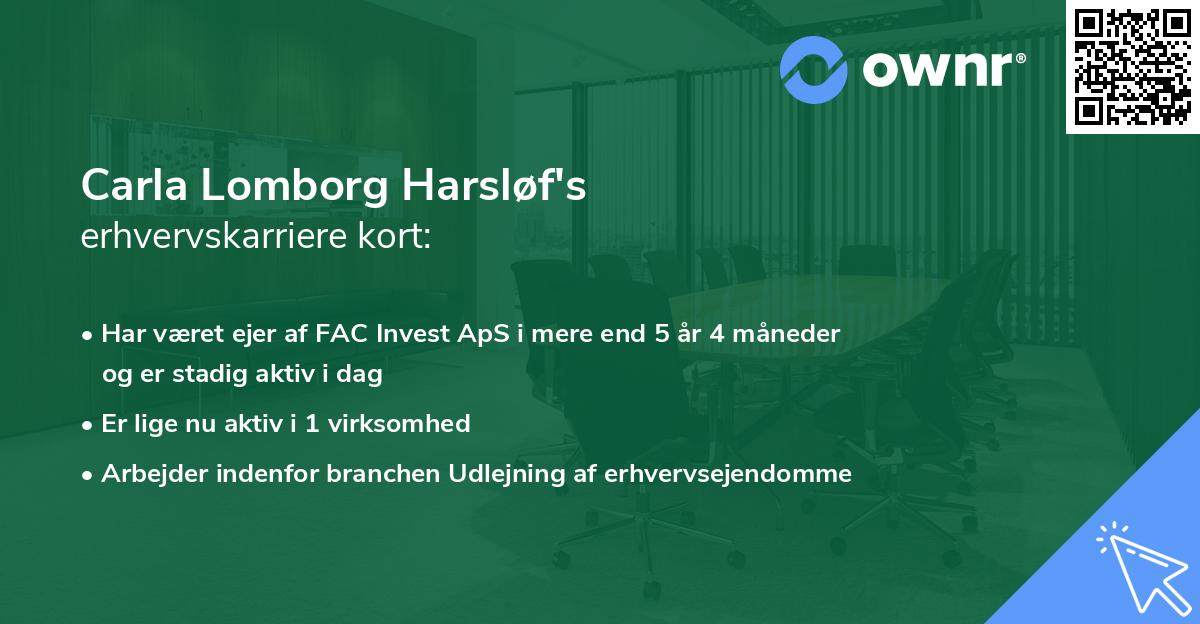 ownr®

Carla Lomborg Harsløf's
erhvervskarriere kort:

• Har været ejer af FAC Invest ApS i mere end 5 år 4 måneder og er stadig aktiv i dag
• Er lige nu aktiv i 1 virksomhed
• Arbejder indenfor branchen Udlejning af erhvervsejendomme